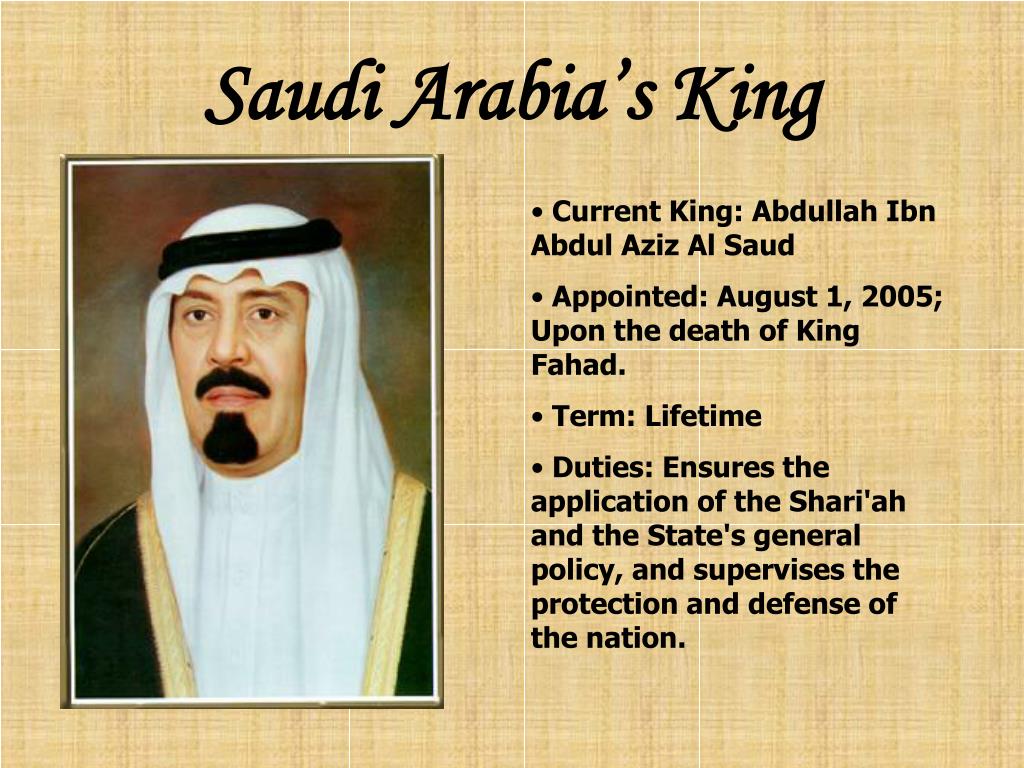 Saudi Arabia's King

• Current King: Abdullah Ibn Abdul Aziz Al Saud

• Appointed: August 1, 2005; Upon the death of King Fahad.

• Term: Lifetime

• Duties: Ensures the application of the Shari'ah and the State's general policy, and supervises the protection and defense of the nation.